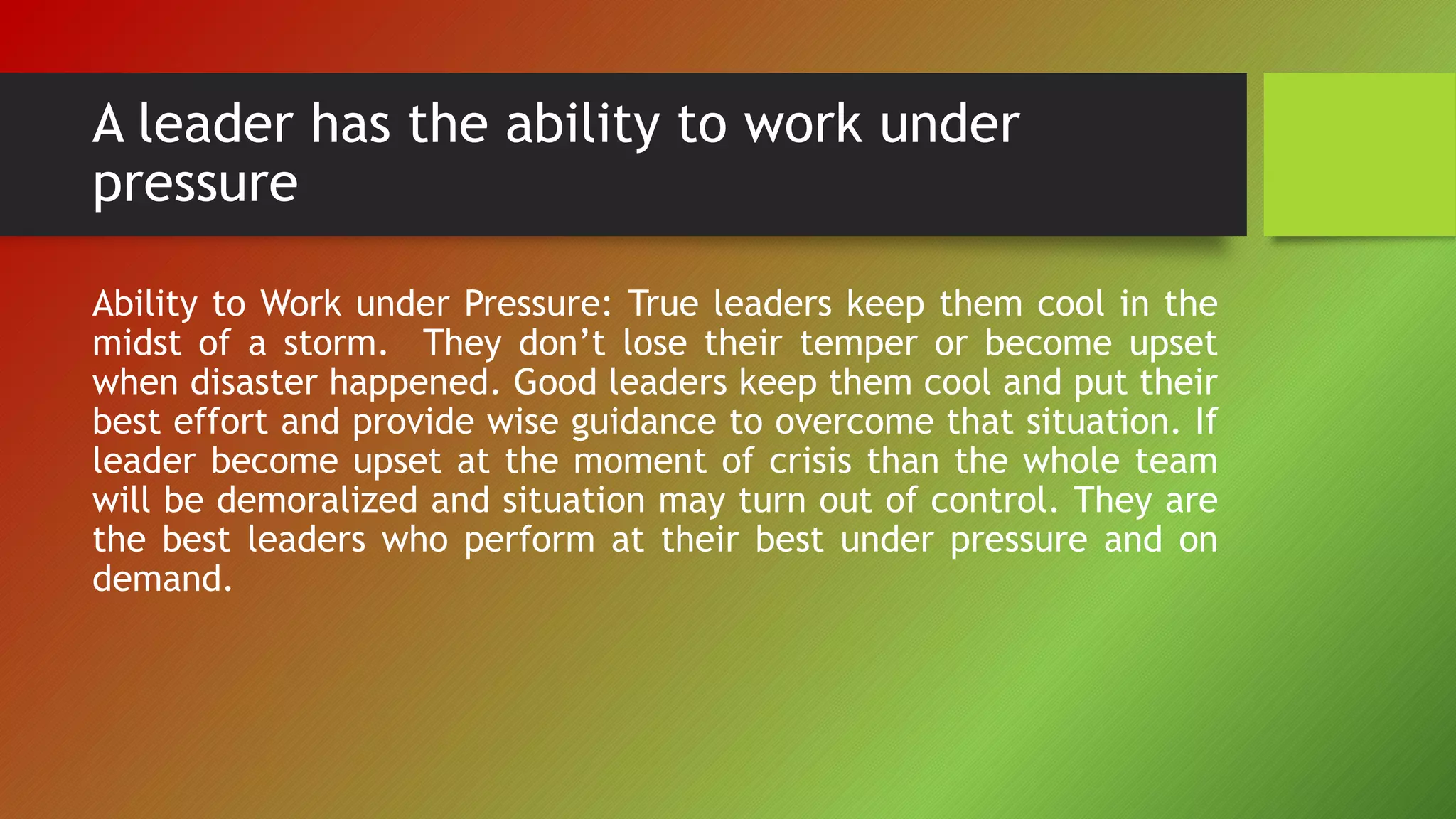 A leader has the ability to work under pressure

Ability to Work under Pressure: True leaders keep them cool in the midst of a storm. They don’t lose their temper or become upset when disaster happened. Good leaders keep them cool and put their best effort and provide wise guidance to overcome that situation. If leader become upset at the moment of crisis than the whole team will be demoralized and situation may turn out of control. They are the best leaders who perform at their best under pressure and on demand.